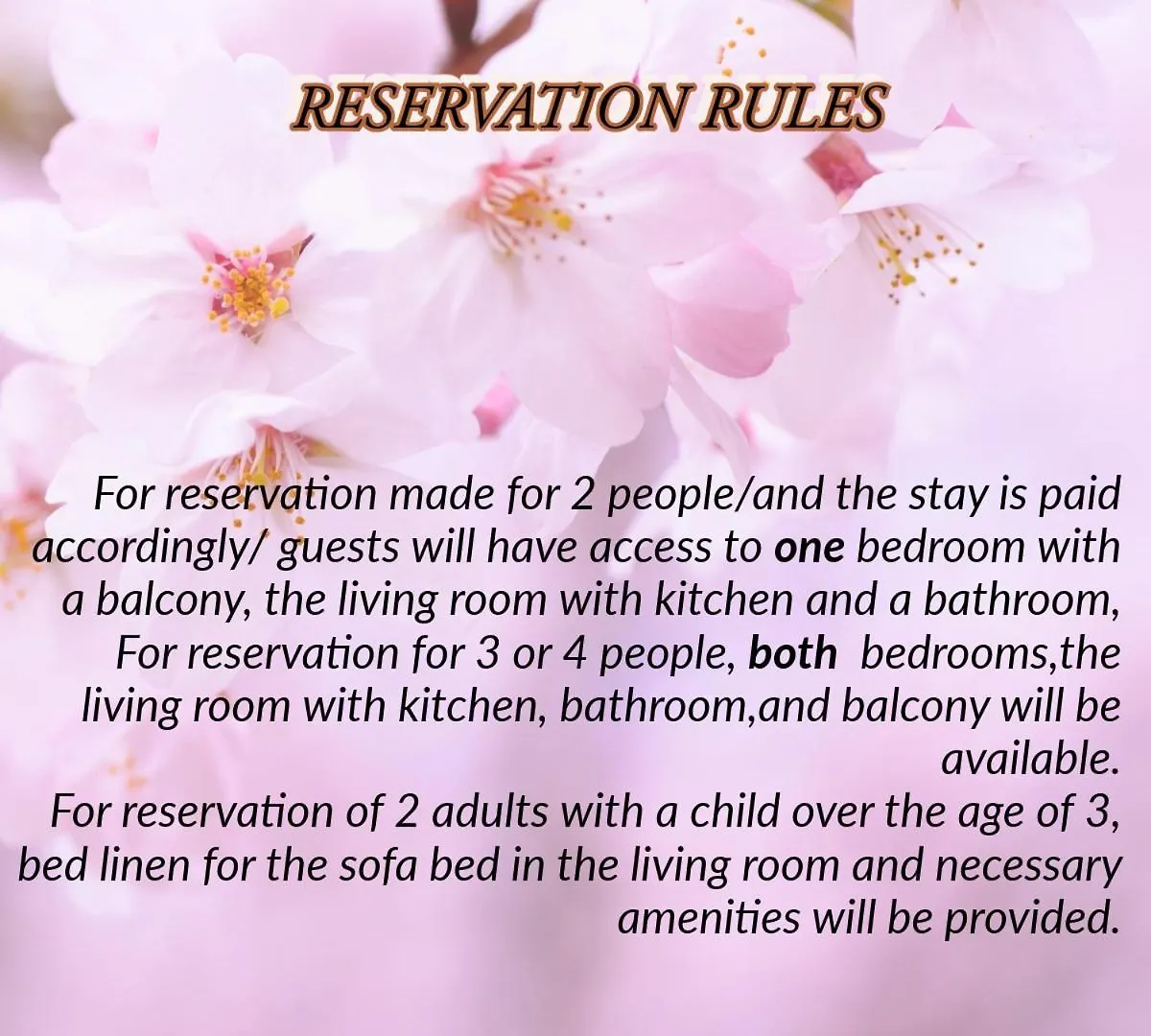 RESERVATION RULES

For reservation made for 2 people/and the stay is paid accordingly/ guests will have access to one bedroom with a balcony, the living room with kitchen and a bathroom, For reservation for 3 or 4 people, both bedrooms,the living room with kitchen, bathroom,and balcony will be available.
For reservation of 2 adults with a child over the age of 3, bed linen for the sofa bed in the living room and necessary amenities will be provided.